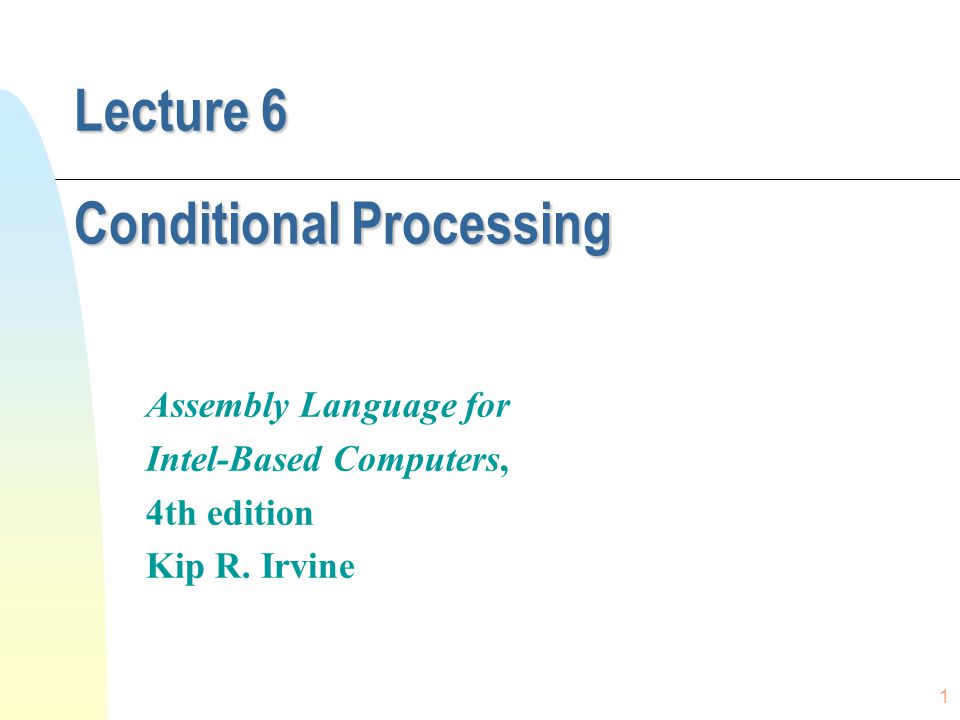 Lecture 6

Conditional Processing

Assembly Language for Intel-Based Computers, 4th edition Kip R. Irvine

1